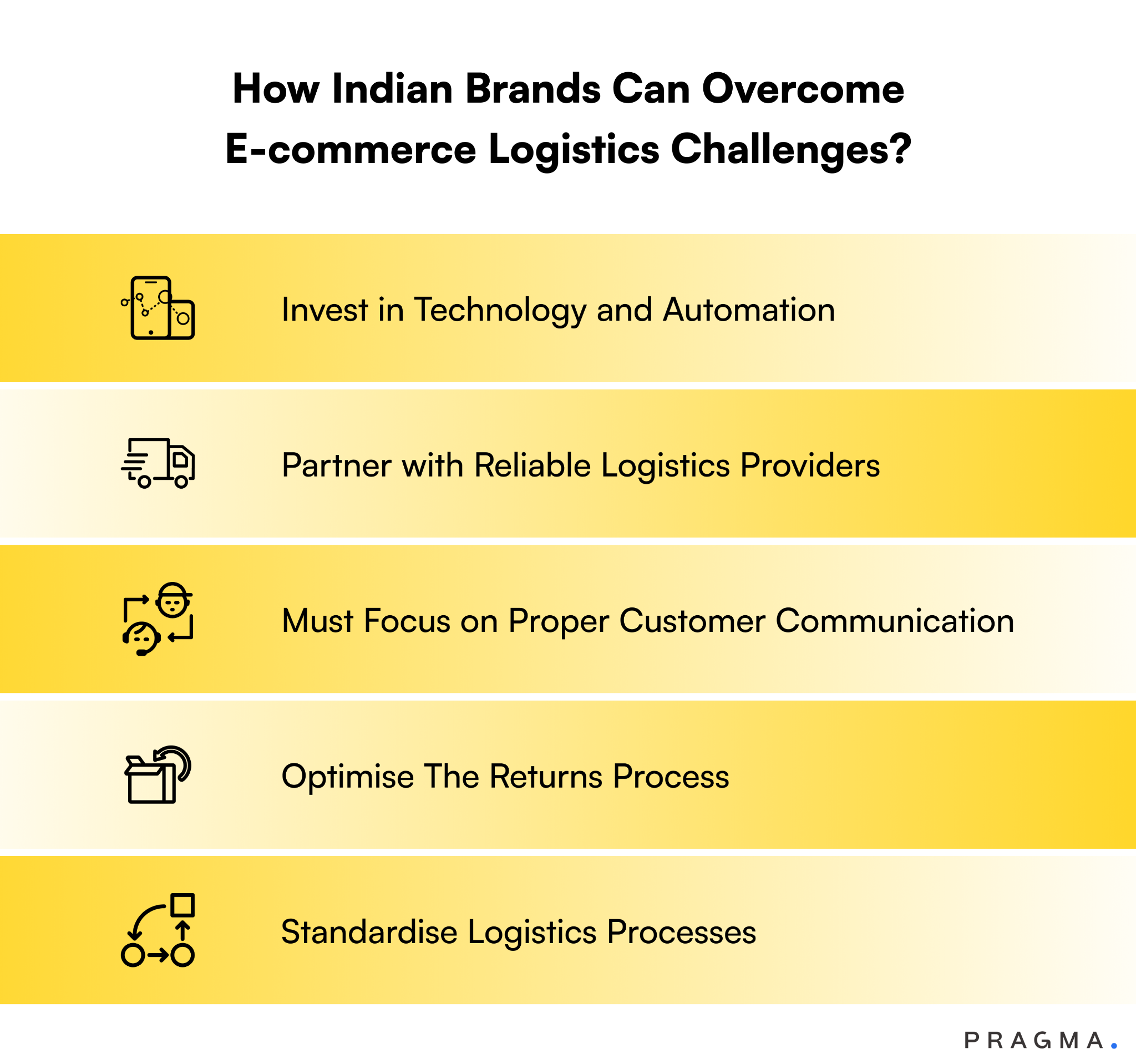 How Indian Brands Can Overcome E-commerce Logistics Challenges?

Invest in Technology and Automation

Partner with Reliable Logistics Providers

Must Focus on Proper Customer Communication

Optimise The Returns Process

Standardise Logistics Processes

PRAGMA.